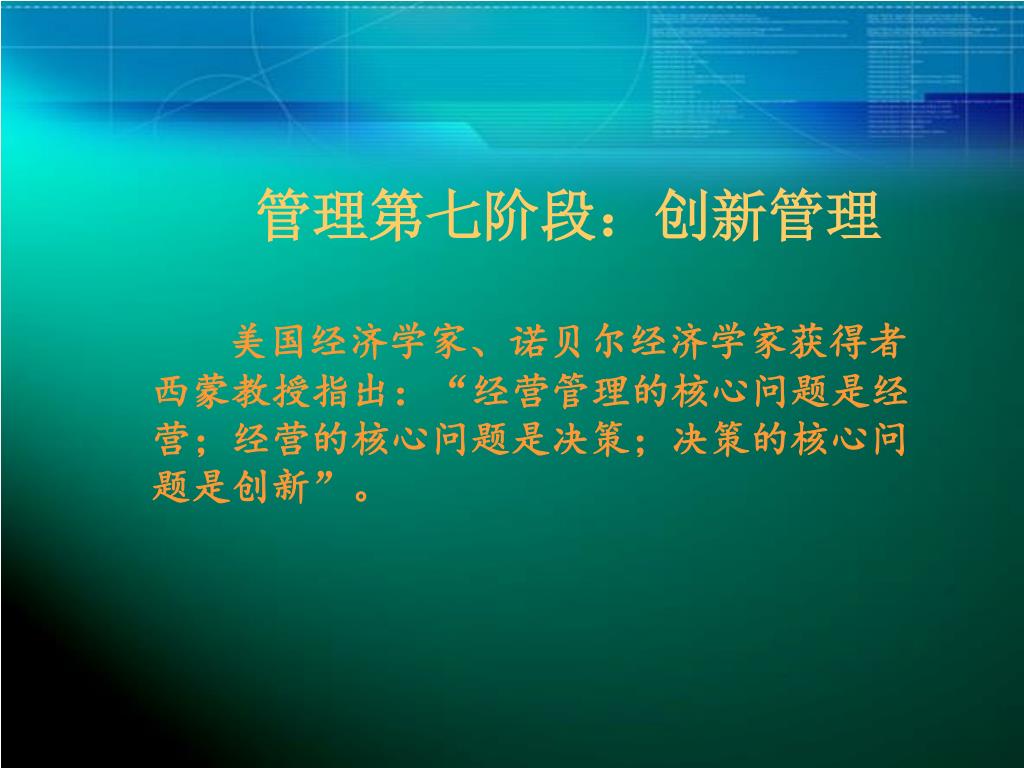 管理第七阶段：创新管理

美国经济学家、诺贝尔经济学家获得者西蒙教授指出：“经营管理的核心问题是经营；经营的核心问题是决策；决策的核心问题是创新”。